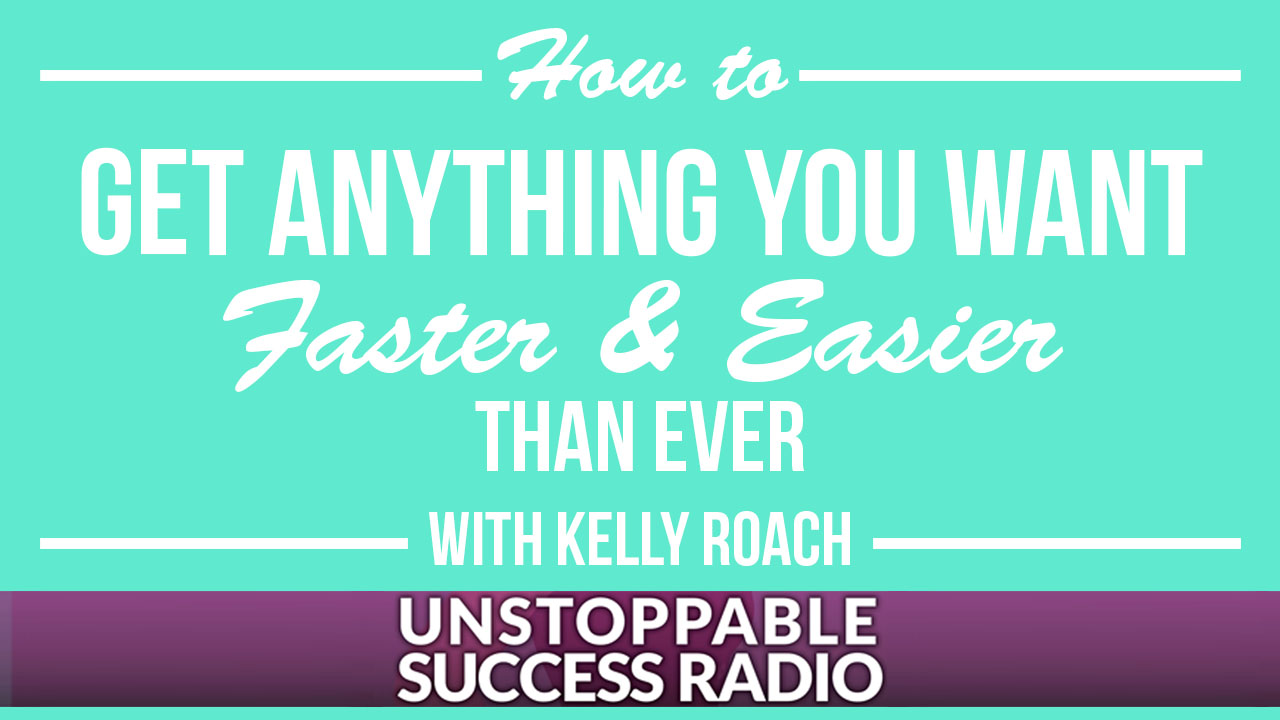 How to

GET ANYTHING YOU WANT

Faster & Easier

THAN EVER

WITH KELLY ROACH

UNSTOPPABLE SUCCESS RADIO